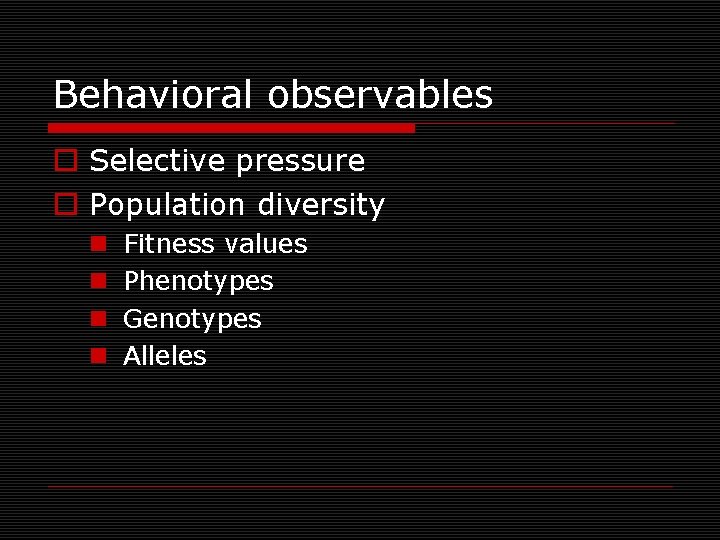 Behavioral observables

Selective pressure

Population diversity

Fitness values

Phenotypes

Genotypes

Alleles